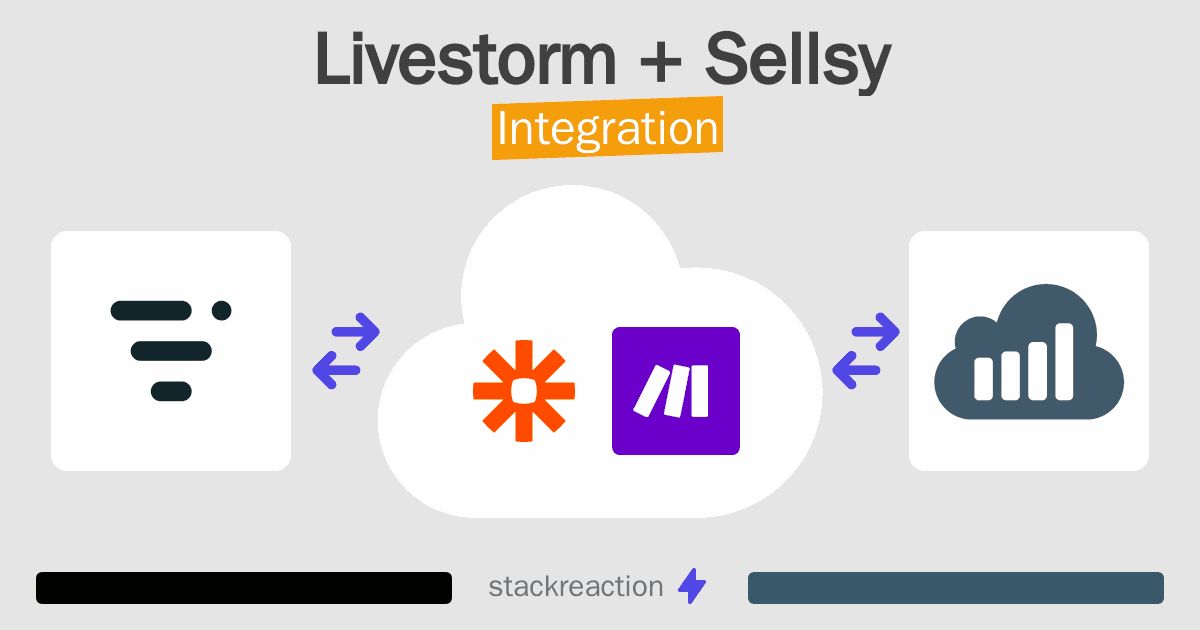 Livestorm + Sellsy
Integration

stackreaction